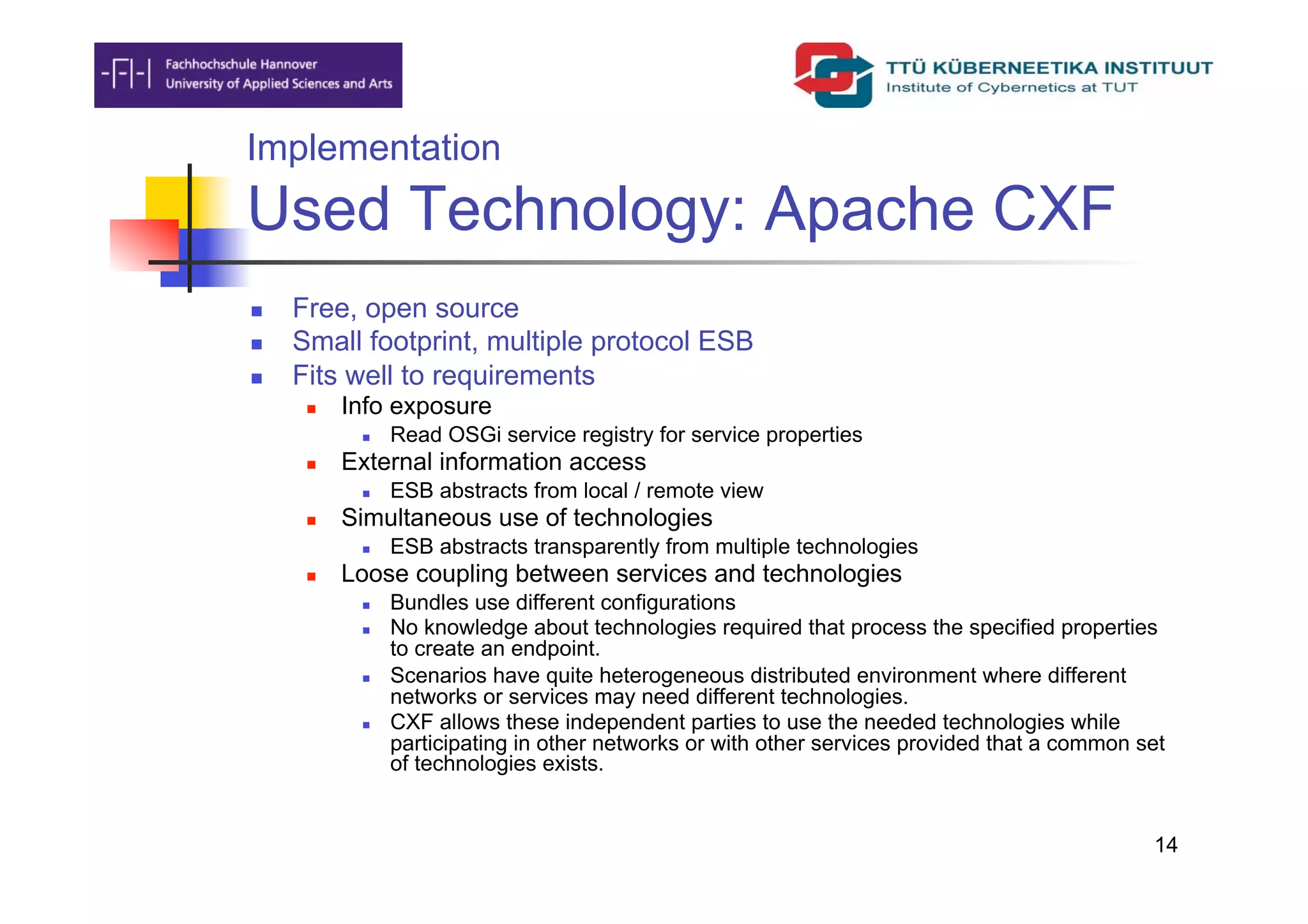 -F|-| Fachhochschule Hannover
University of Applied Sciences and Arts

TTÜ KÜBERNEETIKA INSTITUUT
Institute of Cybernetics at TUT

Implementation

Used Technology: Apache CXF

- Free, open source
- Small footprint, multiple protocol ESB
- Fits well to requirements
  - Info exposure
    - Read OSGi service registry for service properties
  - External information access
    - ESB abstracts from local / remote view
  - Simultaneous use of technologies
    - ESB abstracts transparently from multiple technologies
  - Loose coupling between services and technologies
    - Bundles use different configurations
    - No knowledge about technologies required that process the specified properties to create an endpoint.
    - Scenarios have quite heterogeneous distributed environment where different networks or services may need different technologies.
    - CXF allows these independent parties to use the needed technologies while participating in other networks or with other services provided that a common set of technologies exists.

14